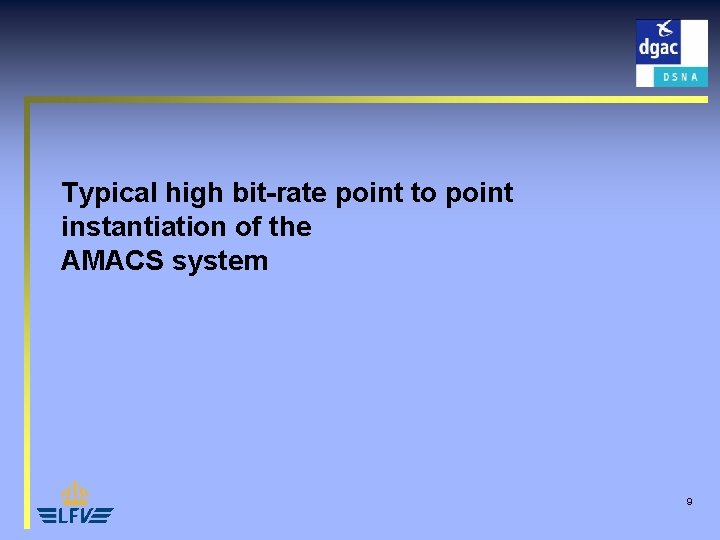 dgac
DSNA

Typical high bit-rate point to point instantiation of the
AMACS system

LFV

9